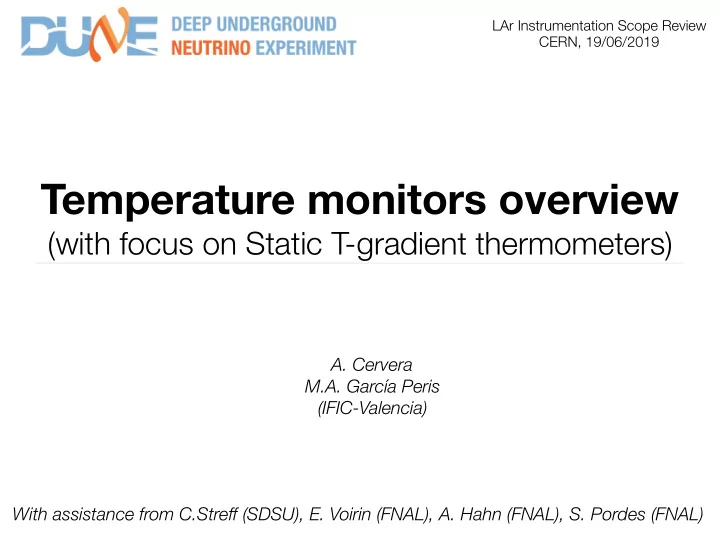 DUNE DEEP UNDERGROUND NEUTRINO EXPERIMENT

LAr Instrumentation Scope Review
CERN, 19/06/2019

Temperature monitors overview
(with focus on Static T-gradient thermometers)

A. Cervera
M.A. García Peris
(IFIC-Valencia)

With assistance from C.Streff (SDSU), E. Voirin (FNAL), A. Hahn (FNAL), S. Pordes (FNAL)